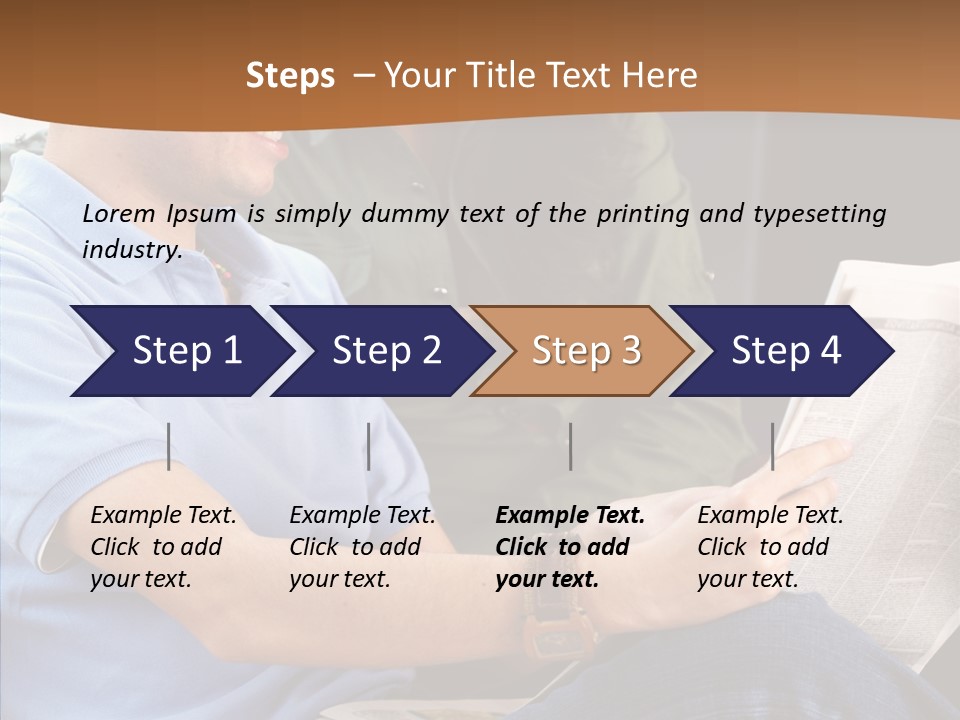 Steps – Your Title Text Here

Lorem Ipsum is simply dummy text of the printing and typesetting industry.

Step 1

Step 2

Step 3

Step 4

Example Text. Click to add your text.

Example Text. Click to add your text.

Example Text. Click to add your text.

Example Text. Click to add your text.